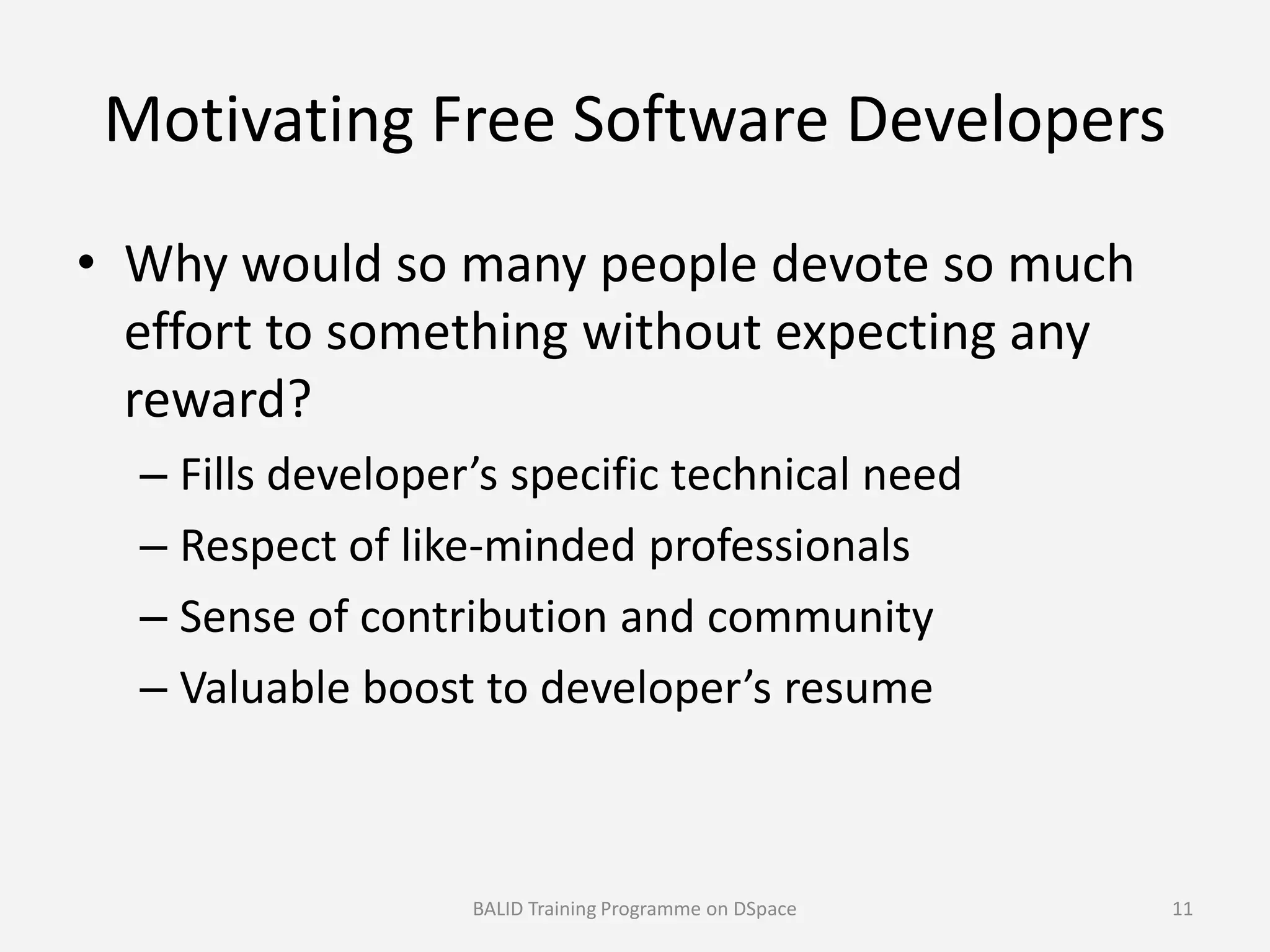 Motivating Free Software Developers

• Why would so many people devote so much effort to something without expecting any reward?
– Fills developer’s specific technical need
– Respect of like-minded professionals
– Sense of contribution and community
– Valuable boost to developer’s resume

BALID Training Programme on DSpace

11